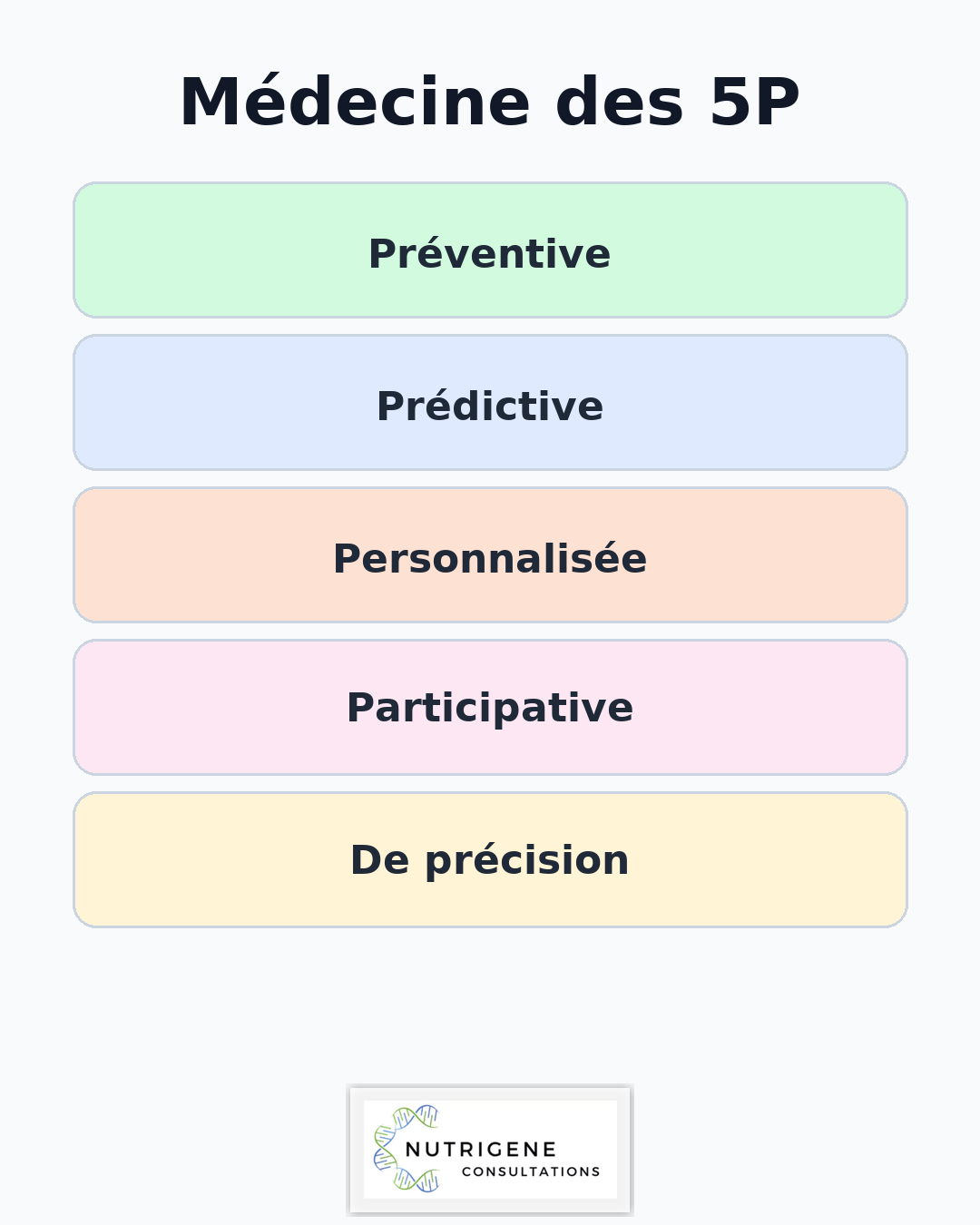 Médecine des 5P

Préventive

Prédictive

Personnalisée

Participative

De précision

NUTRIGENE
CONSULTATIONS